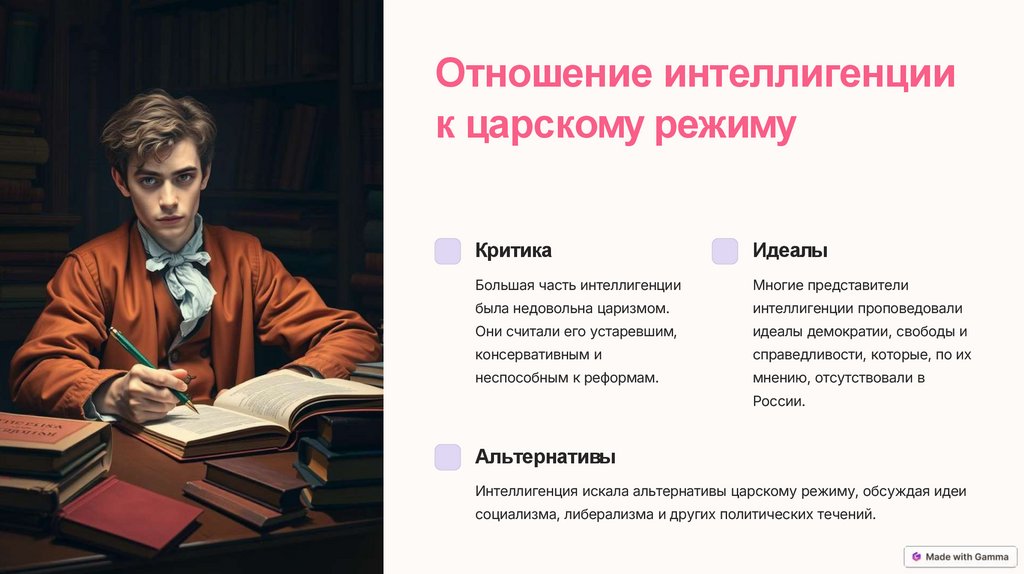 Отношение интеллигенции к царскому режиму

Критика

Большая часть интеллигенции была недовольна царизмом. Они считали его устаревшим, консервативным и неспособным к реформам.

Идеалы

Многие представители интеллигенции проповедовали идеалы демократии, свободы и справедливости, которые, по их мнению, отсутствовали в России.

Альтернативы

Интеллигенция искала альтернативы царскому режиму, обсуждая идеи социализма, либерализма и других политических течений.

Made with Gamma